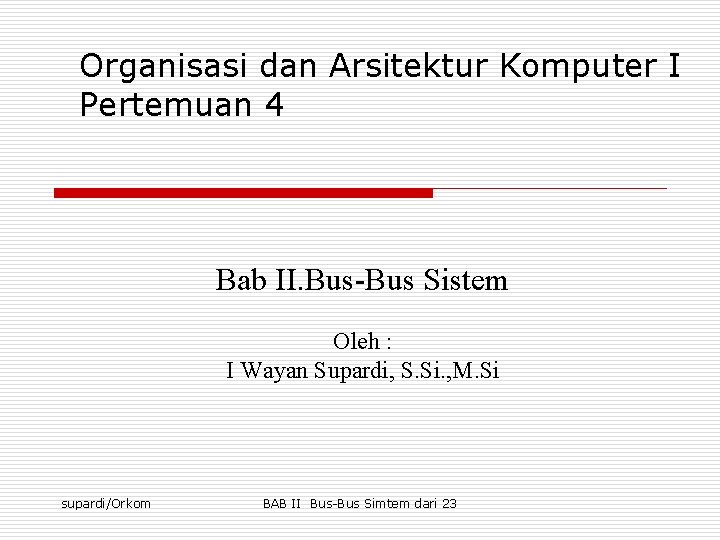 Organisasi dan Arsitektur Komputer I
Pertemuan 4

Bab II.Bus-Bus Sistem

Oleh :
I Wayan Supardi, S.Si.,M.Si

supardi/Orkom

BAB II Bus-Bus Simtem dari 23